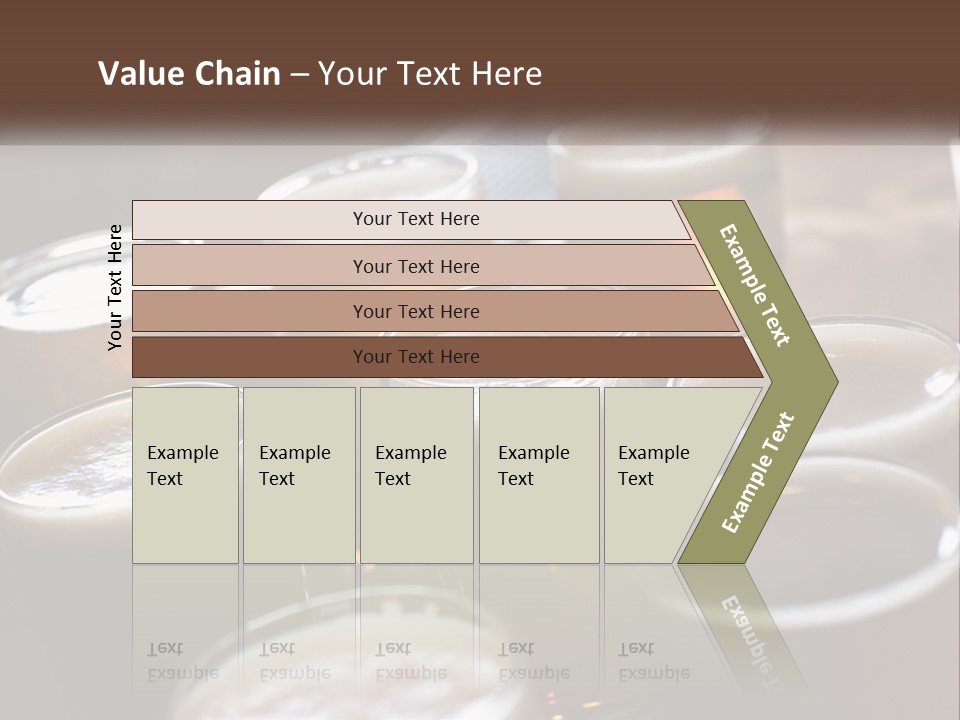 Value Chain – Your Text Here

Your Text Here

Your Text Here

Your Text Here

Your Text Here

Your Text Here

Example Text

Example Text

Example Text

Example Text

Example Text

Example Text

Example Text